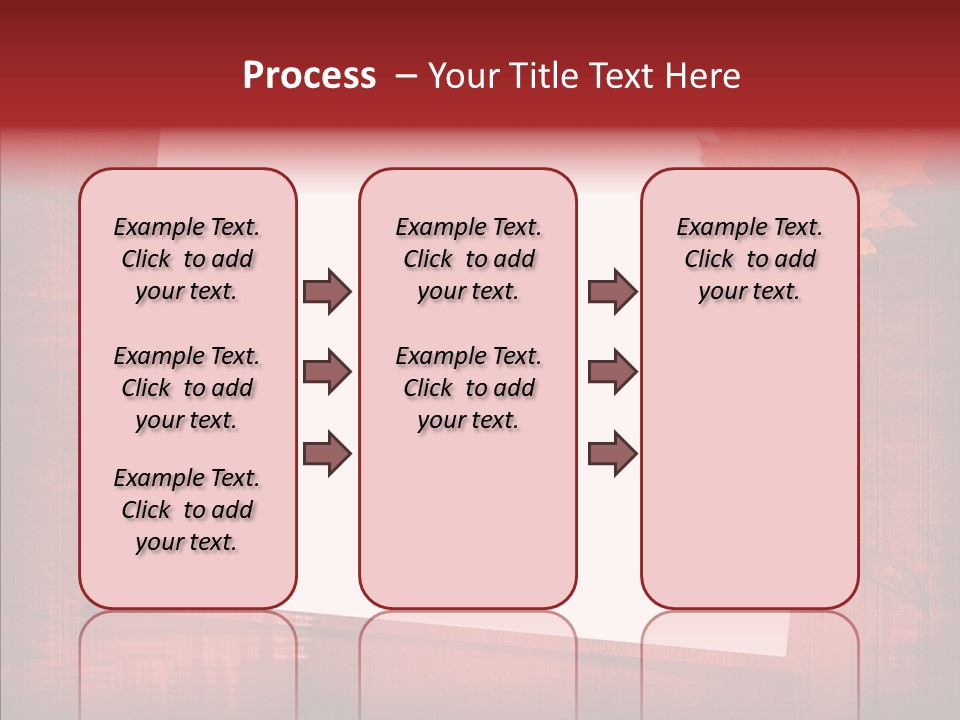 Process – Your Title Text Here

Example Text. Click to add your text.

Example Text. Click to add your text.

Example Text. Click to add your text.

Example Text. Click to add your text.

Example Text. Click to add your text.

Example Text. Click to add your text.